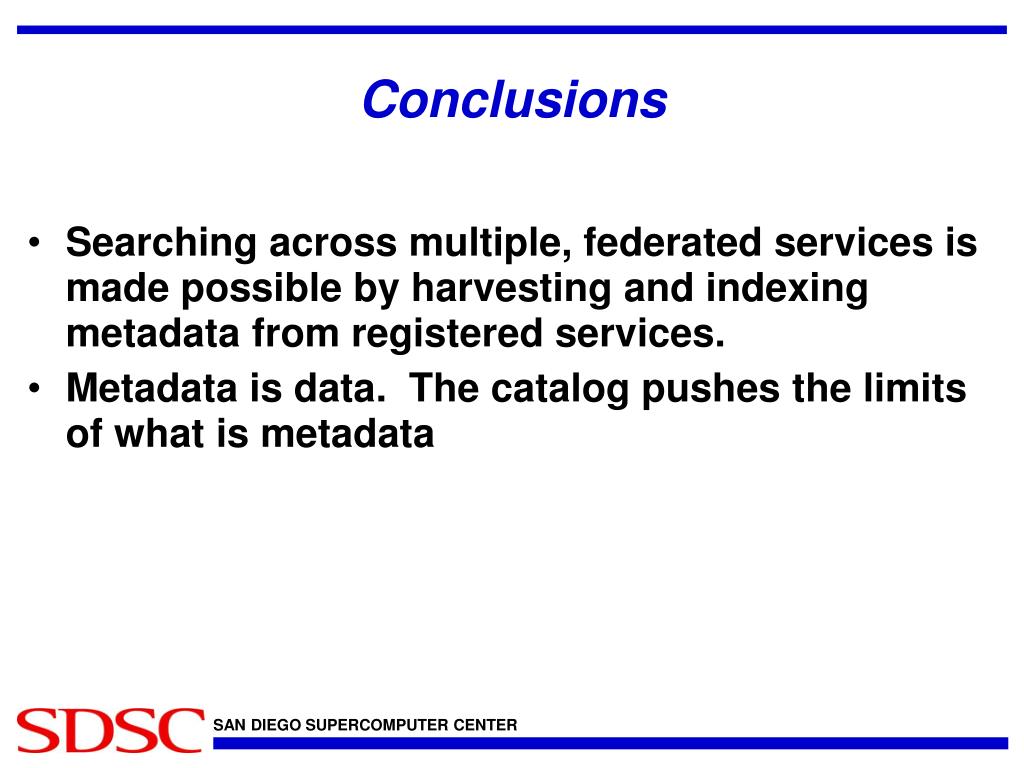 Conclusions

• Searching across multiple, federated services is made possible by harvesting and indexing metadata from registered services.
• Metadata is data.  The catalog pushes the limits of what is metadata

SDSC SAN DIEGO SUPERCOMPUTER CENTER